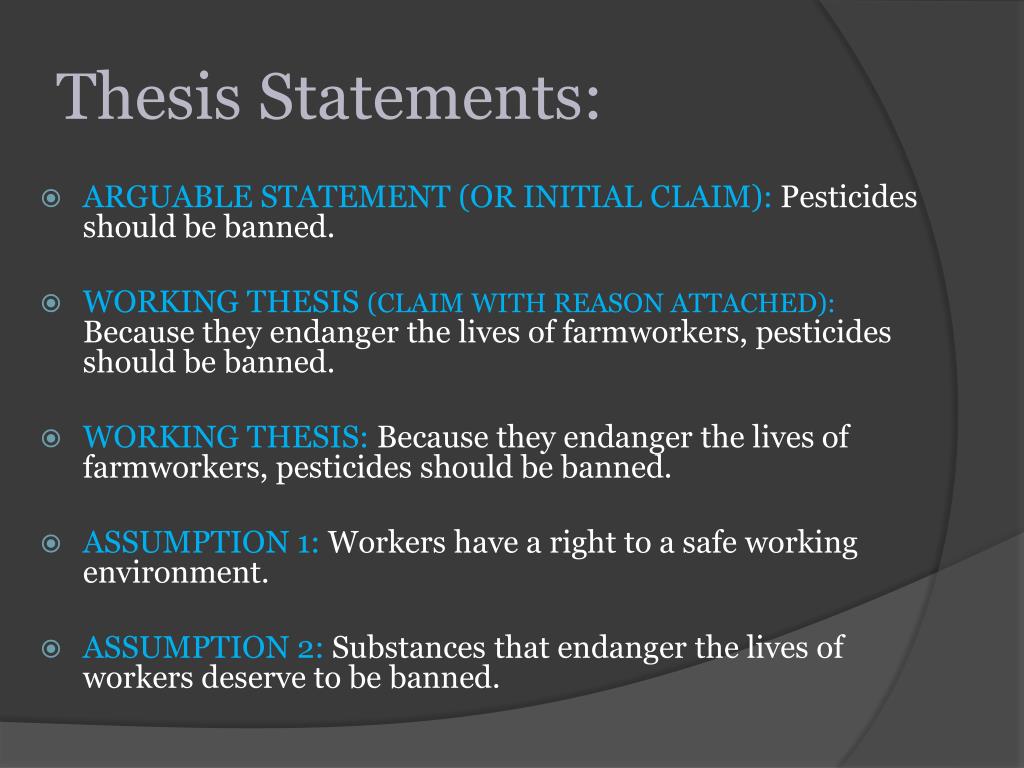 Thesis Statements:

ARGUABLE STATEMENT (OR INITIAL CLAIM): Pesticides should be banned.

WORKING THESIS (CLAIM WITH REASON ATTACHED): Because they endanger the lives of farmworkers, pesticides should be banned.

WORKING THESIS: Because they endanger the lives of farmworkers, pesticides should be banned.

ASSUMPTION 1: Workers have a right to a safe working environment.

ASSUMPTION 2: Substances that endanger the lives of workers deserve to be banned.